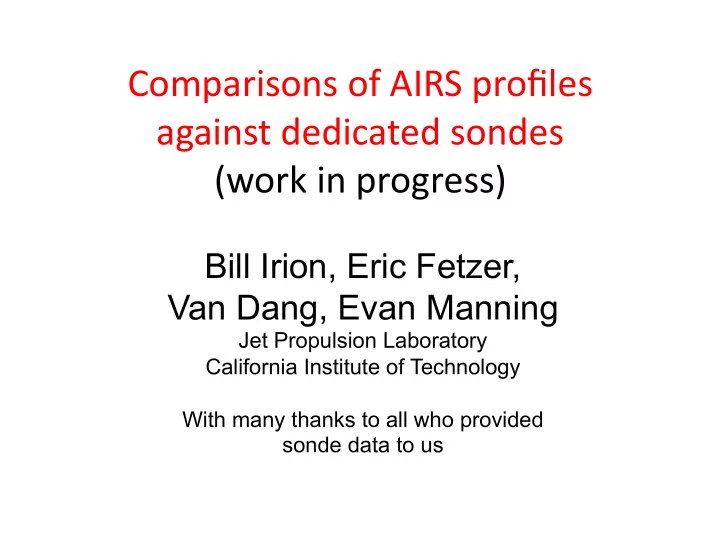 Comparisons of AIRS profiles against dedicated sondes
(work in progress)

Bill Irion, Eric Fetzer, Van Dang, Evan Manning
Jet Propulsion Laboratory
California Institute of Technology

With many thanks to all who provided sonde data to us